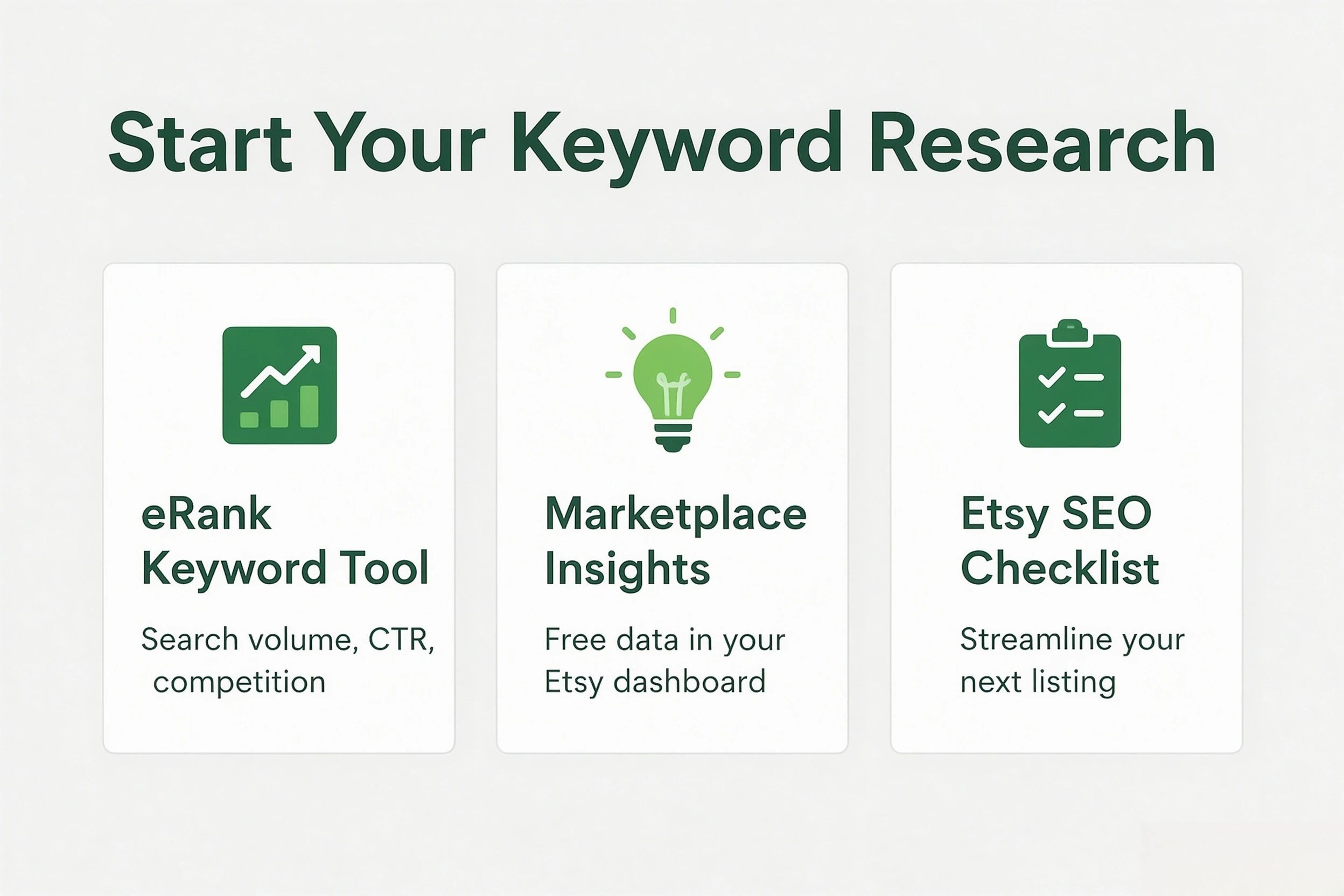 Start Your Keyword Research

eRank Keyword Tool

Search volume, CTR, competition

Marketplace Insights

Free data in your Etsy dashboard

Etsy SEO Checklist

Streamline your next listing